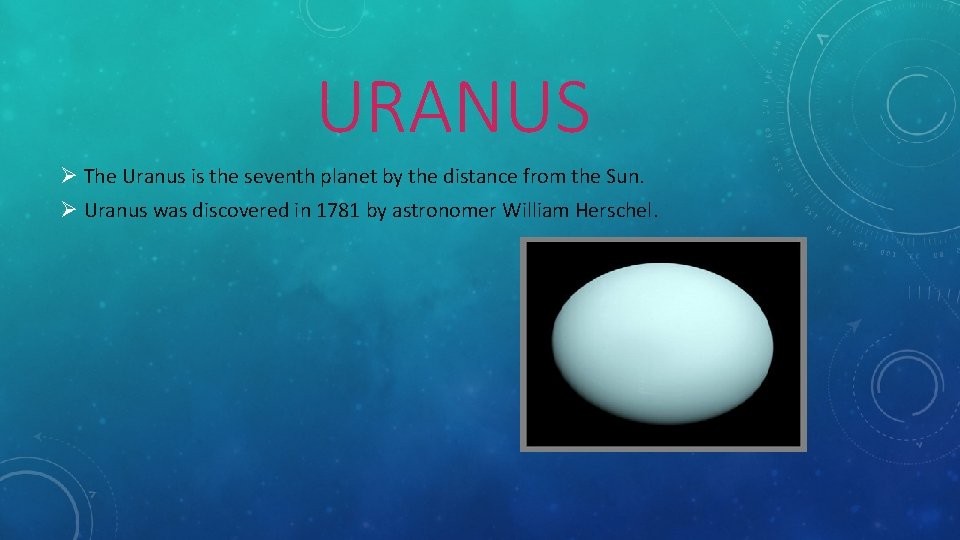 URANUS

➢ The Uranus is the seventh planet by the distance from the Sun.

➢ Uranus was discovered in 1781 by astronomer William Herschel.